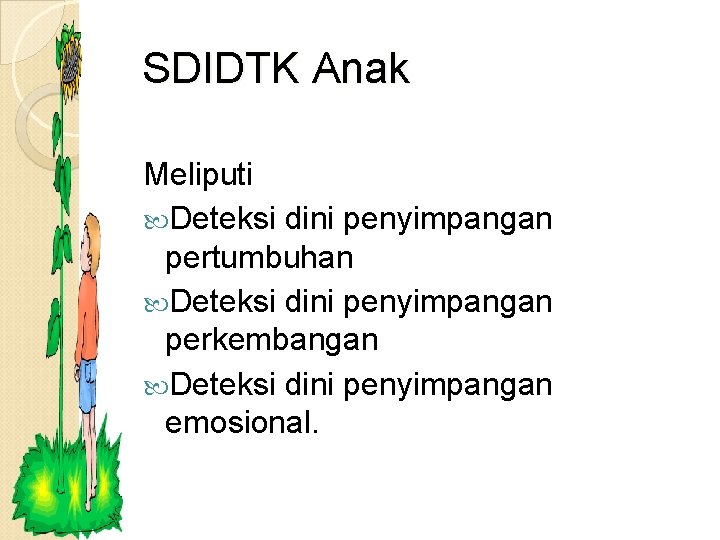 SDIDTK Anak

Meliputi

Deteksi dini penyimpangan pertumbuhan

Deteksi dini penyimpangan perkembangan

Deteksi dini penyimpangan emosional.